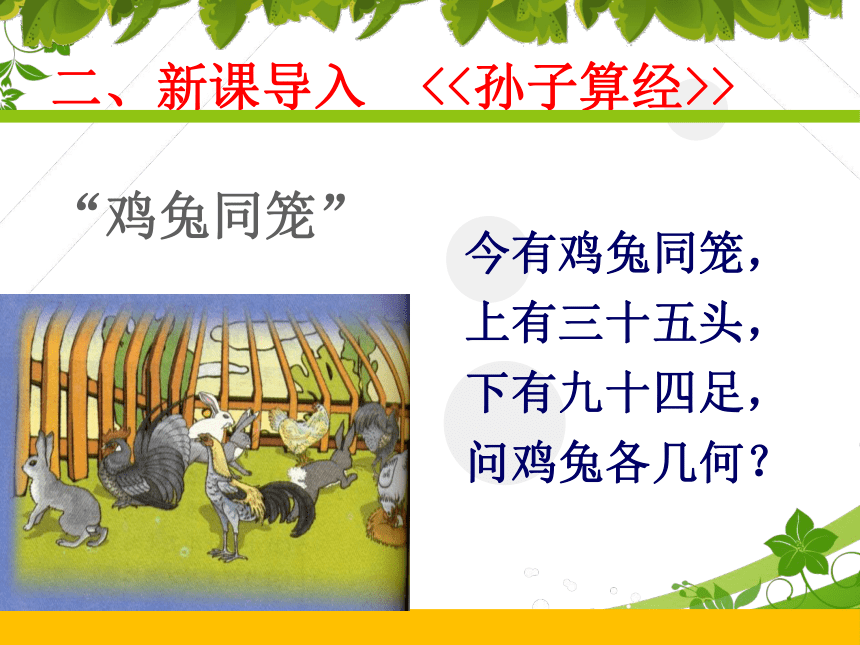 二、新课导入 <<孙子算经>>

“鸡兔同笼”

今有鸡兔同笼，
上有三十五头，
下有九十四足，
问鸡兔各几何？